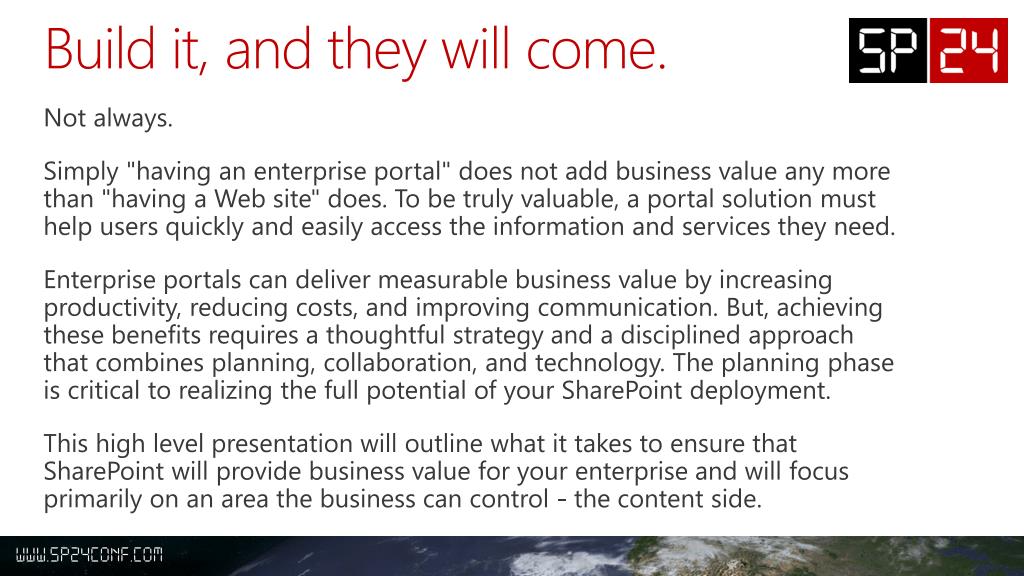 Build it, and they will come.

SP 24

Not always.

Simply "having an enterprise portal" does not add business value any more than "having a Web site" does. To be truly valuable, a portal solution must help users quickly and easily access the information and services they need.

Enterprise portals can deliver measurable business value by increasing productivity, reducing costs, and improving communication. But, achieving these benefits requires a thoughtful strategy and a disciplined approach that combines planning, collaboration, and technology. The planning phase is critical to realizing the full potential of your SharePoint deployment.

This high level presentation will outline what it takes to ensure that SharePoint will provide business value for your enterprise and will focus primarily on an area the business can control - the content side.

WWW.SP24CONF.COM